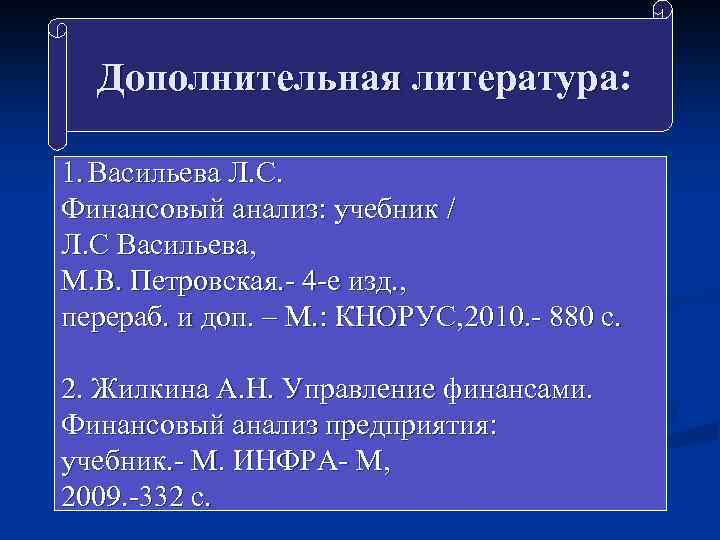 Дополнительная литература:

1. Васильева Л.С. Финансовый анализ: учебник / Л.С Васильева, М.В. Петровская.- 4-е изд., перераб. и доп. – М.: КНОРУС,2010.- 880 с.

2. Жилкина А.Н. Управление финансами. Финансовый анализ предприятия: учебник.- М. ИНФРА- М, 2009.-332 с.